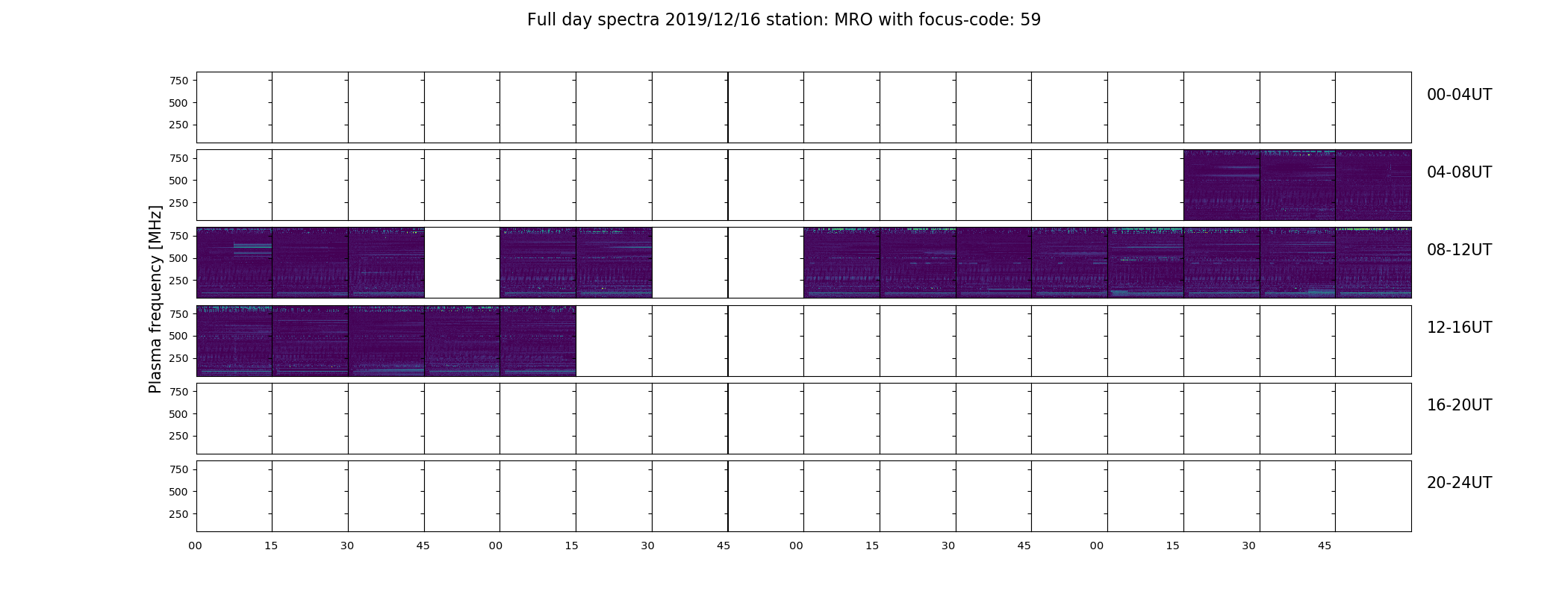 Full day spectra 2019/12/16 station: MRO with focus-code: 59

Plasma frequency [MHz]

750
500
250
00-04UT

750
500
250
04-08UT

750
500
250
08-12UT

750
500
250
12-16UT

750
500
250
16-20UT

750
500
250
20-24UT

00 15 30 45 00 15 30 45 00 15 30 45 00 15 30 45